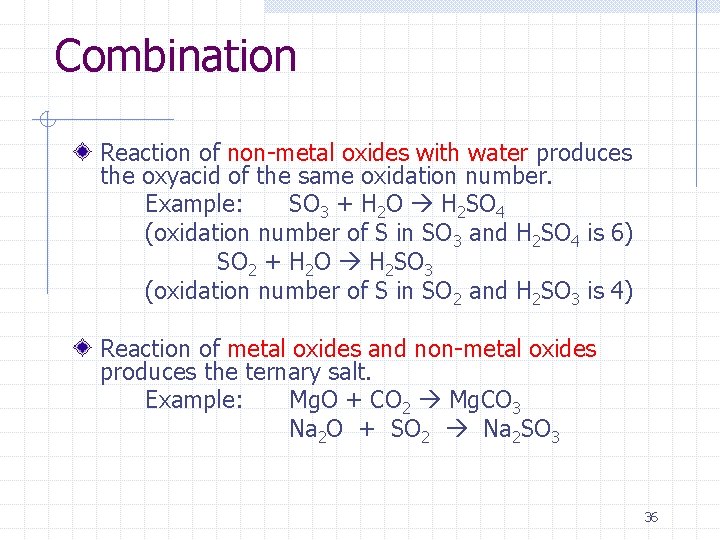 Combination

Reaction of non-metal oxides with water produces the oxyacid of the same oxidation number.

Example: $SO_3 + H_2O \rightarrow H_2SO_4$

(oxidation number of S in $SO_3$ and $H_2SO_4$ is 6)

$SO_2 + H_2O \rightarrow H_2SO_3$

(oxidation number of S in $SO_2$ and $H_2SO_3$ is 4)

Reaction of metal oxides and non-metal oxides produces the ternary salt.

Example: $MgO + CO_2 \rightarrow MgCO_3$

$Na_2O + SO_2 \rightarrow Na_2SO_3$

36